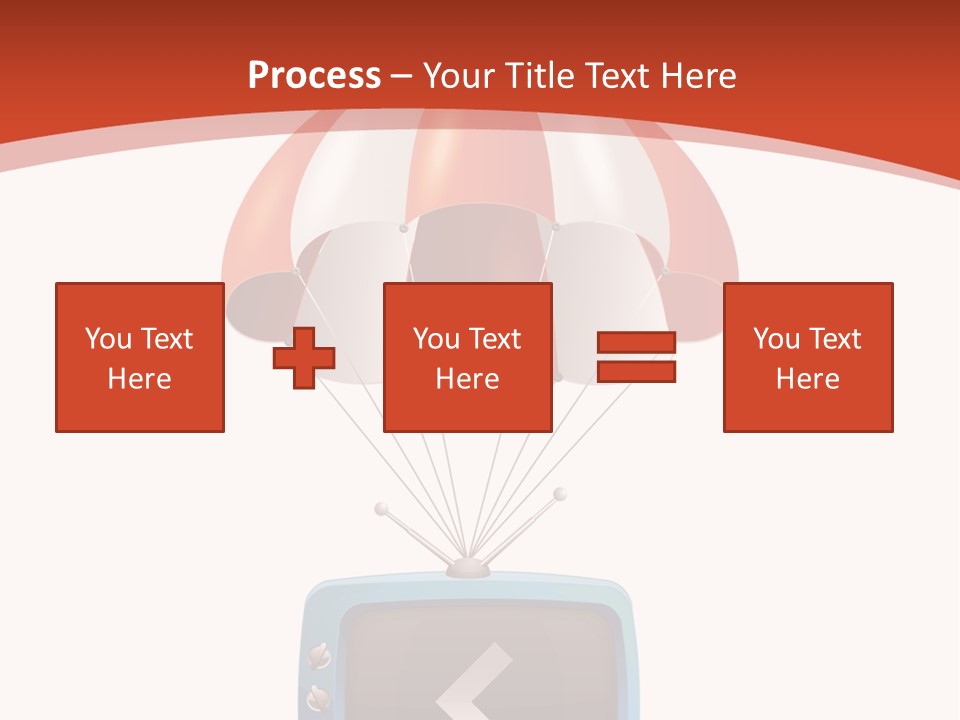 Process – Your Title Text Here

You Text Here

You Text Here

You Text Here